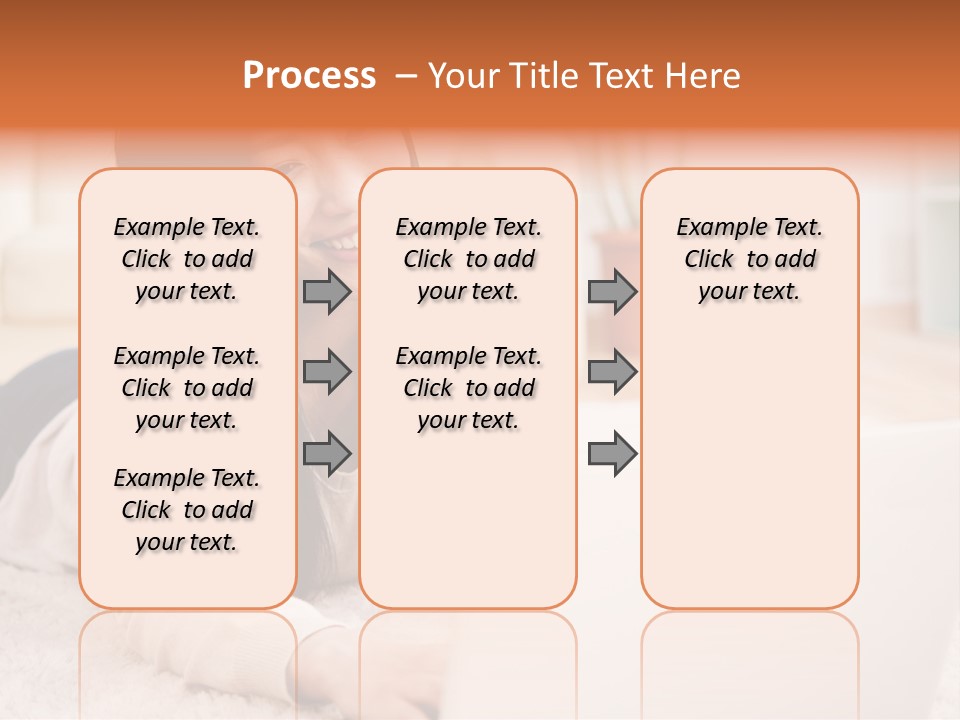 Process – Your Title Text Here

Example Text. Click to add your text.

Example Text. Click to add your text.

Example Text. Click to add your text.

Example Text. Click to add your text.

Example Text. Click to add your text.

Example Text. Click to add your text.